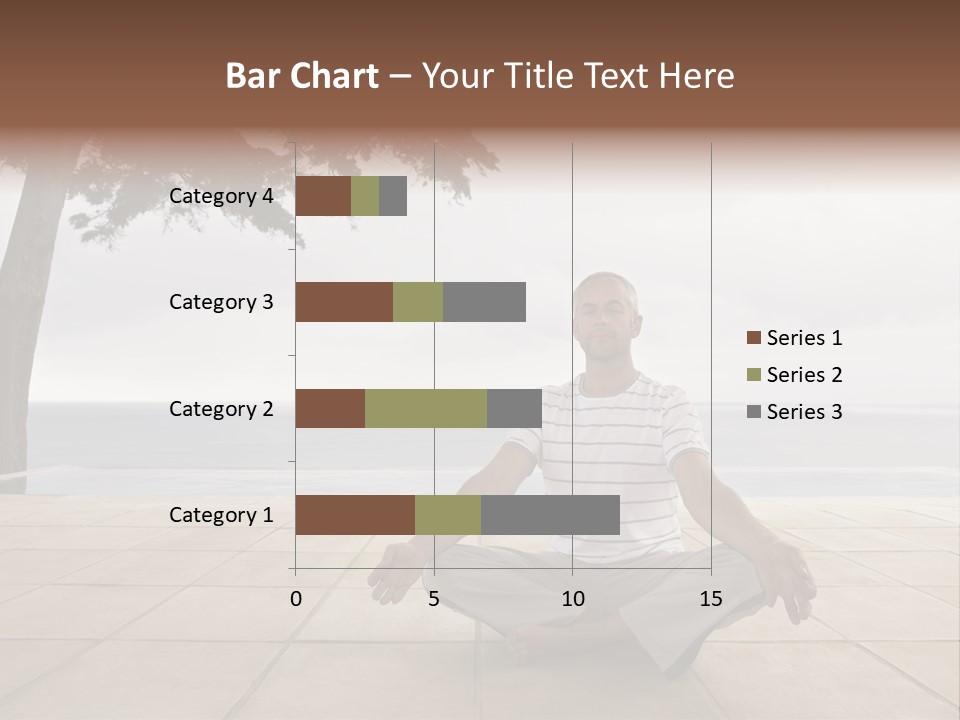 Bar Chart – Your Title Text Here

Category 4
Category 3
Category 2
Category 1

0
5
10
15

Series 1
Series 2
Series 3